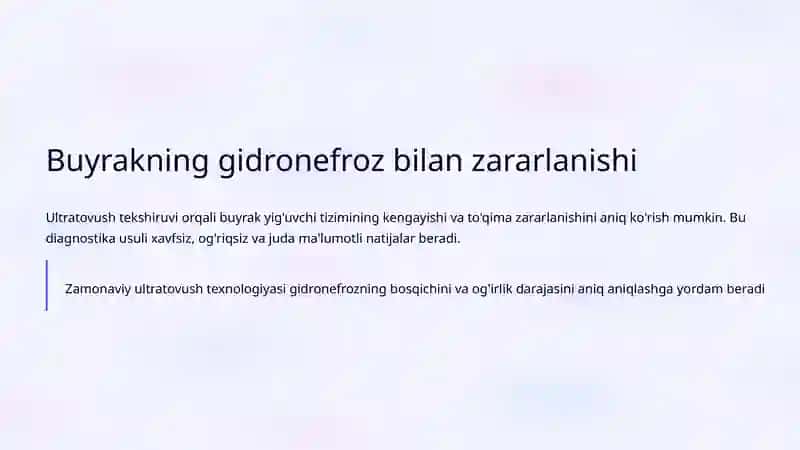 Buyrakning gidronefroz bilan zararlanishi

Ultratovush tekshiruvi orqali buyrak yig'uvchi tizimining kengayishi va to'qima zararlanishini aniq ko'rish mumkin. Bu diagnostika usuli xavfsiz, og'riqsiz va juda ma'lumotli natijalar beradi.

Zamonaviy ultratovush texnologiyasi gidronefrozning bosqichini va og'irlik darajasini aniq aniqlashga yordam beradi